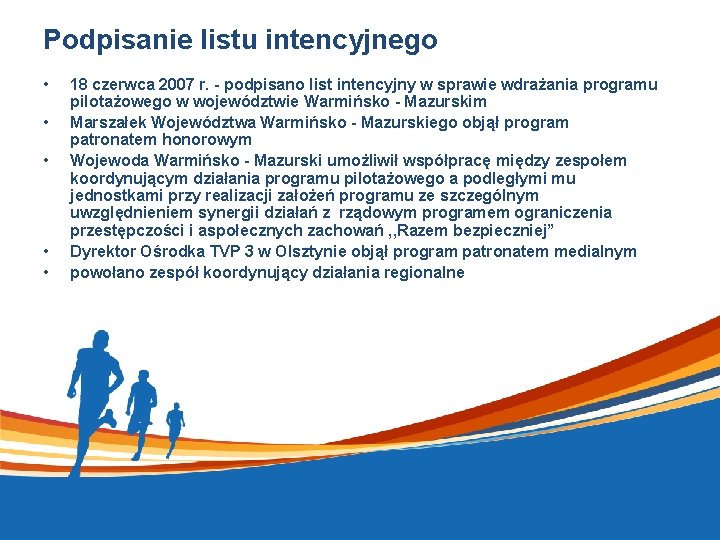 Podpisanie listu intencyjnego

• 18 czerwca 2007 r. - podpisano list intencyjny w sprawie wdrażania programu pilotażowego w województwie Warmińsko - Mazurskim
• Marszałek Województwa Warmińsko - Mazurskiego objął program patronatem honorowym
• Wojewoda Warmińsko - Mazurski umożliwił współpracę między zespołem koordynującym działania programu pilotażowego a podległymi mu jednostkami przy realizacji założeń programu ze szczególnym uwzględnieniem synergii działań z rządowym programem ograniczenia przestępczości i aspołecznych zachowań ,,Razem bezpieczniej”
• Dyrektor Ośrodka TVP 3 w Olsztynie objął program patronatem medialnym
• powołano zespół koordynujący działania regionalne